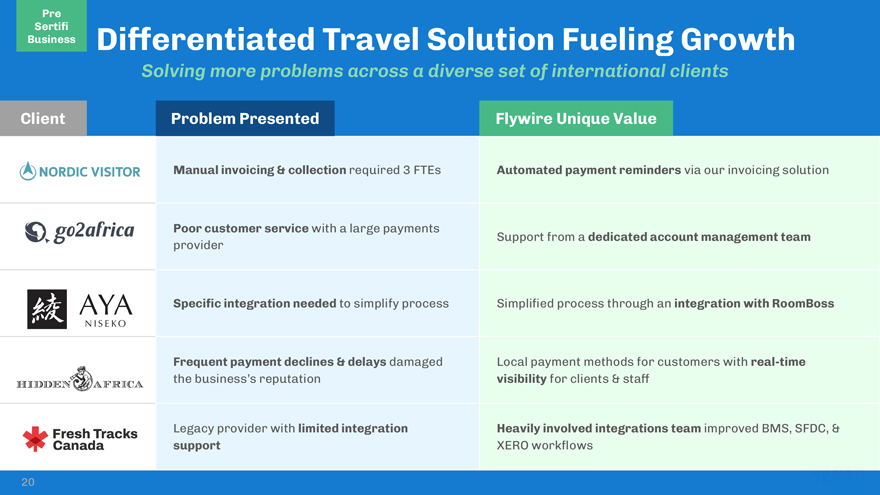 Pre Sertifi Business

Differentiated Travel Solution Fueling Growth

Solving more problems across a diverse set of international clients

| Client | Problem Presented | Flywire Unique Value |
|---|---|---|
| NORDIC VISITOR | Manual invoicing & collection required 3 FTEs | Automated payment reminders via our invoicing solution |
| go2africa | Poor customer service with a large payments provider | Support from a dedicated account management team |
| 綾 AYA NISEKO | Specific integration needed to simplify process | Simplified process through an integration with RoomBoss |
| HIDDEN AFRICA | Frequent payment declines & delays damaged the business's reputation | Local payment methods for customers with real-time visibility for clients & staff |
| Fresh Tracks Canada | Legacy provider with limited integration support | Heavily involved integrations team improved BMS, SFDC, & XERO workflows |

20